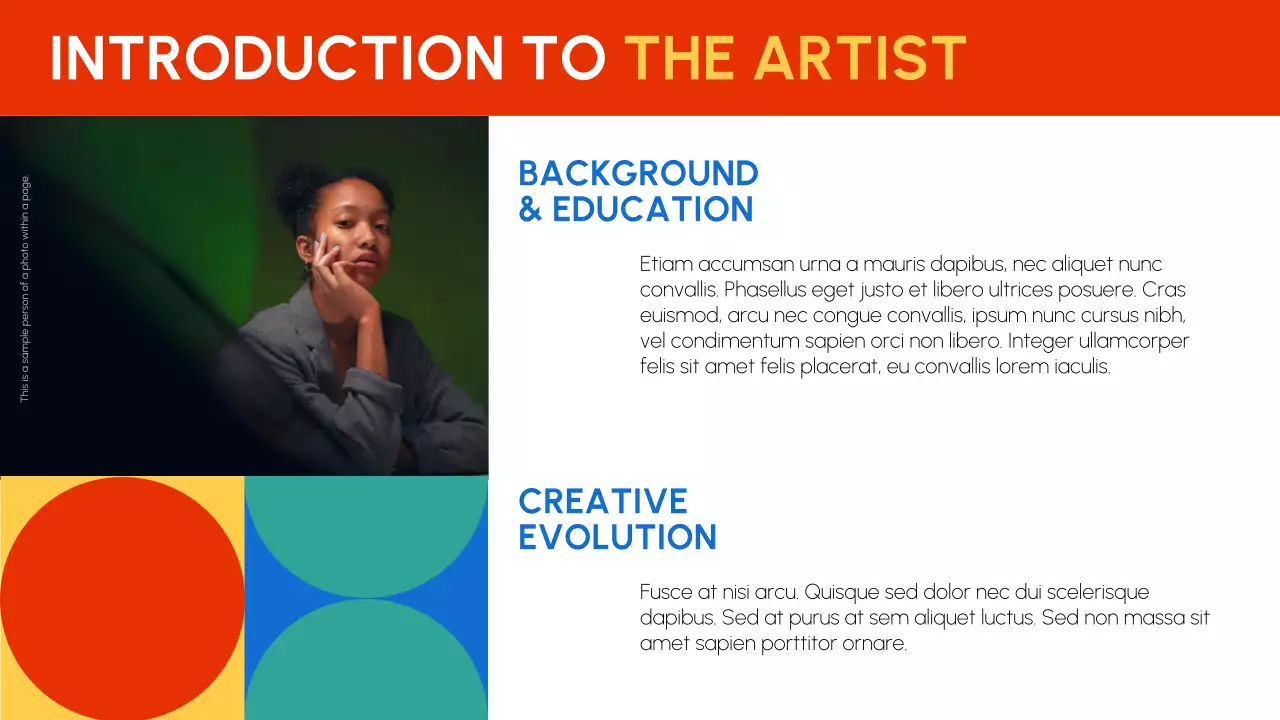 INTRODUCTION TO THE ARTIST

This is a sample person of a photo within a page

BACKGROUND & EDUCATION

Etiam accumsan urna a mauris dapibus, nec aliquet nunc convallis. Phasellus eget justo et libero ultrices posuere. Cras euismod, arcu nec congue convallis, ipsum nunc cursus nibh, vel condimentum sapien orci non libero. Integer ullamcorper felis sit amet felis placerat, eu convallis lorem iaculis.

CREATIVE EVOLUTION

Fusce at nisi arcu. Quisque sed dolor nec dui scelerisque dapibus. Sed at purus at sem aliquet luctus. Sed non massa sit amet sapien porttitor ornare.